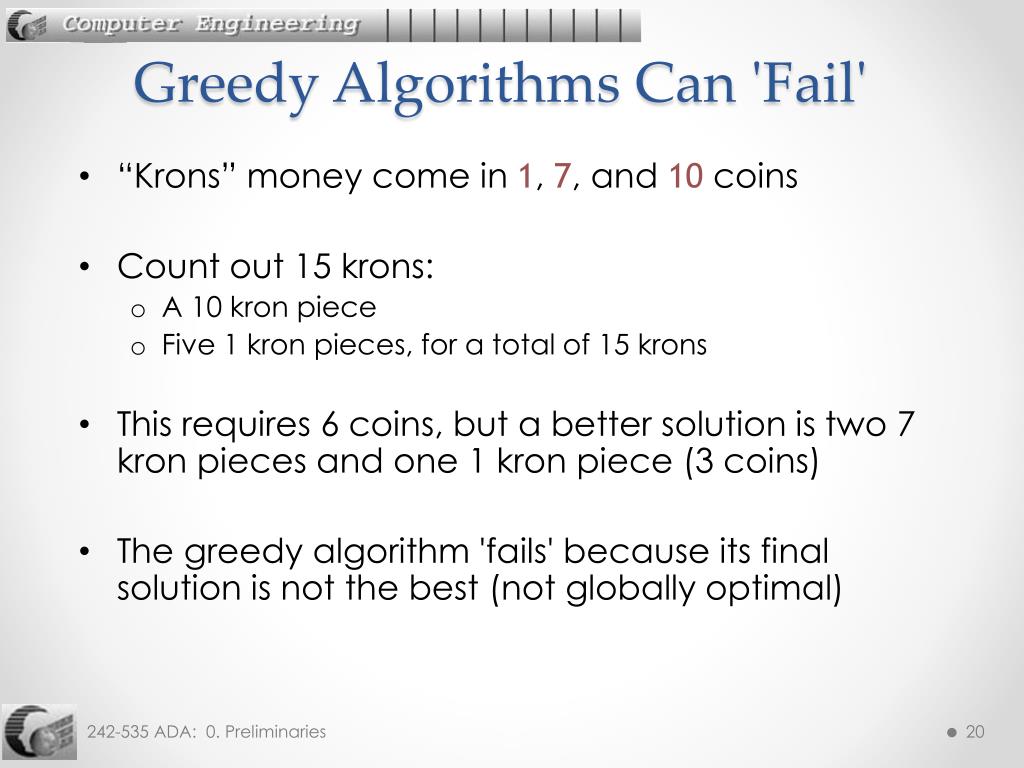 Computer Engineering

Greedy Algorithms Can 'Fail'

• “Krons” money come in 1, 7, and 10 coins

• Count out 15 krons:
  o A 10 kron piece
  o Five 1 kron pieces, for a total of 15 krons

• This requires 6 coins, but a better solution is two 7 kron pieces and one 1 kron piece (3 coins)

• The greedy algorithm 'fails' because its final solution is not the best (not globally optimal)

242-535 ADA: 0. Preliminaries

20